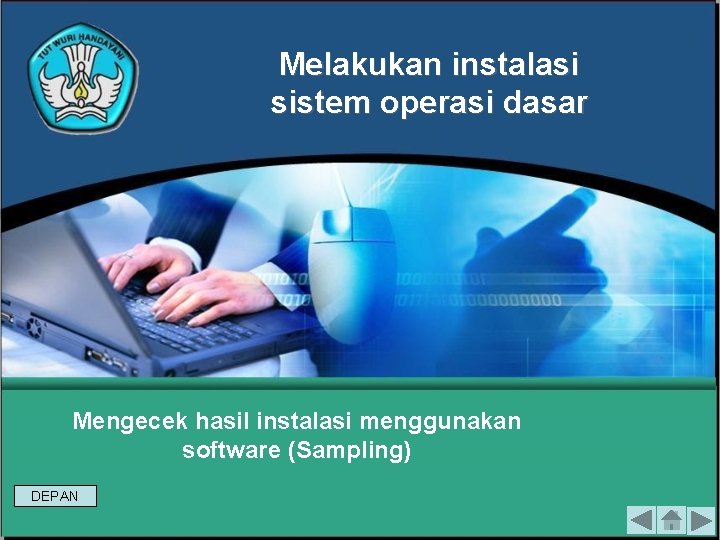 TUT WURI HANDAYANI

Melakukan instalasi sistem operasi dasar

Mengecek hasil instalasi menggunakan software (Sampling)

DEPAN